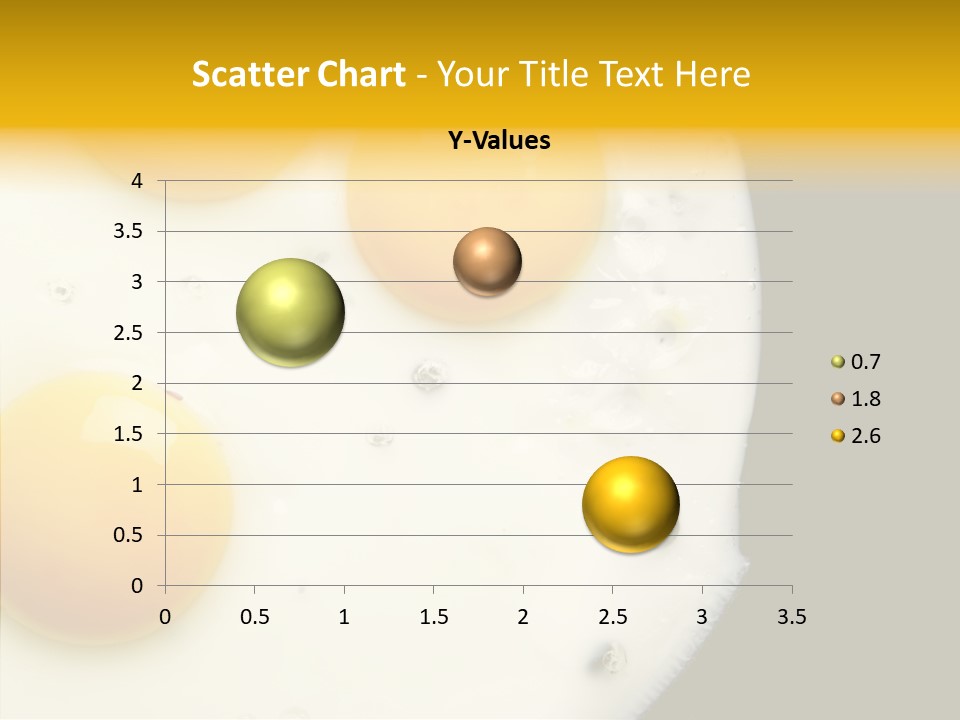 Scatter Chart - Your Title Text Here

Y-Values

4
3.5
3
2.5
2
1.5
1
0.5
0

0 0.5 1 1.5 2 2.5 3 3.5

0.7
1.8
2.6